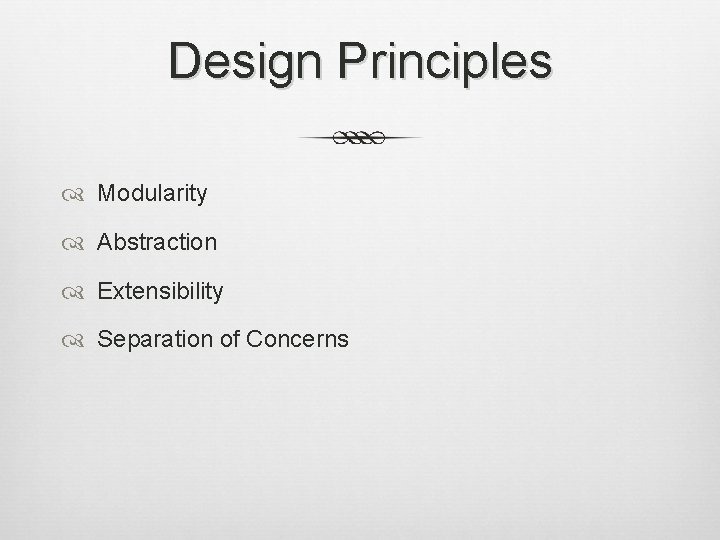 Design Principles

Modularity

Abstraction

Extensibility

Separation of Concerns